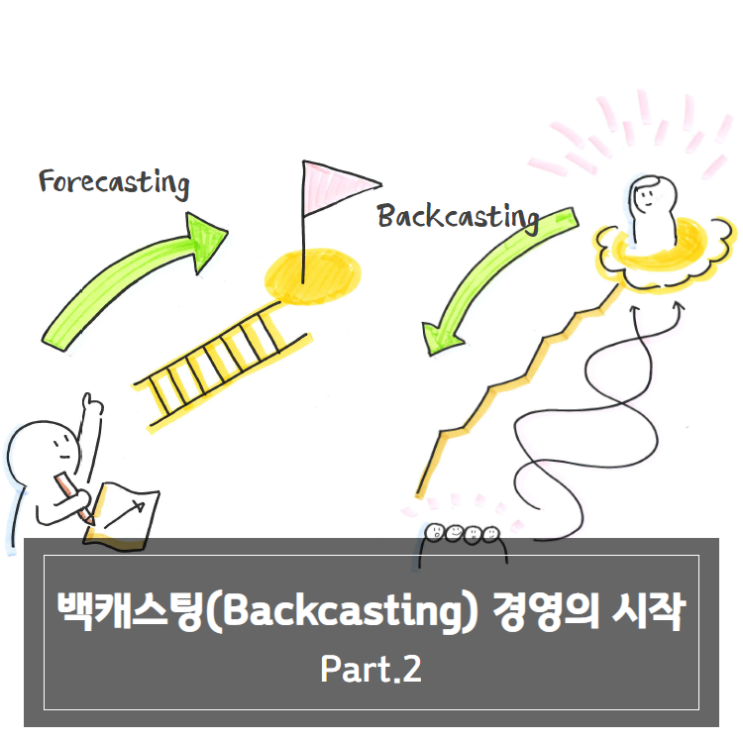 Forecasting

Backcasting

백캐스팅(Backcasting) 경영의 시작

Part.2